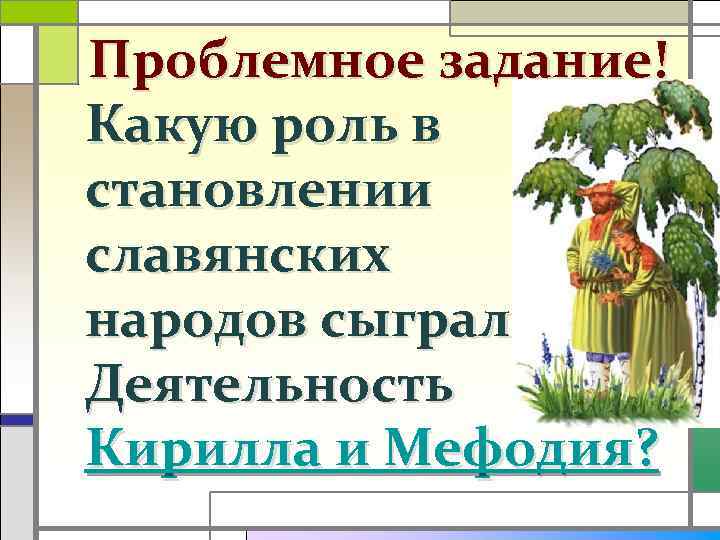 Проблемное задание!

Какую роль в становлении славянских народов сыграл Деятельность Кирилла и Мефодия?